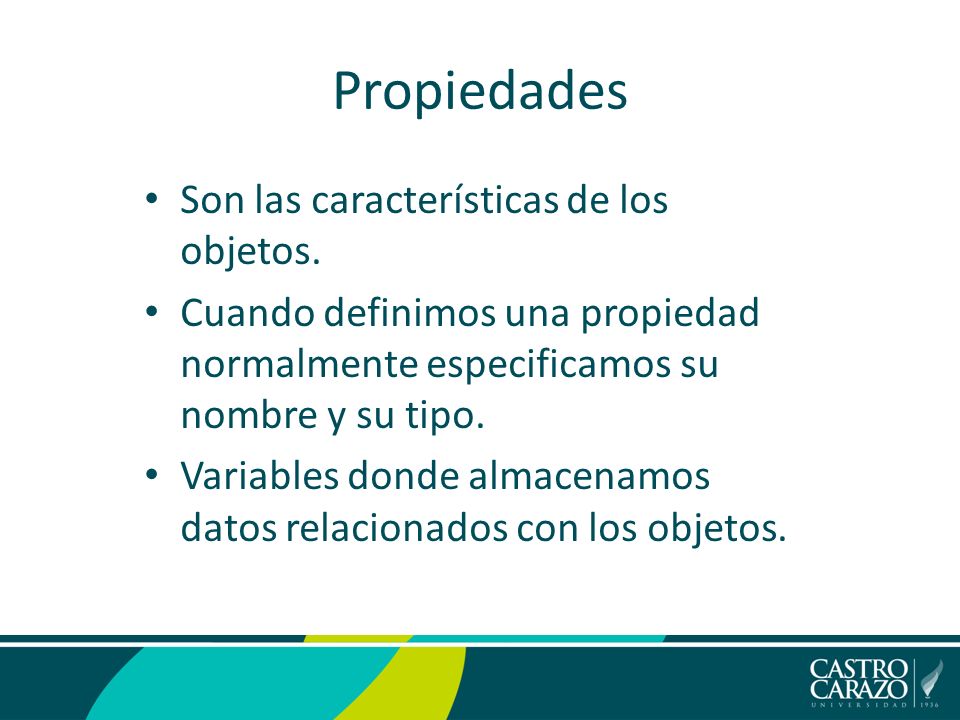 Propiedades

• Son las características de los objetos.
• Cuando definimos una propiedad normalmente especificamos su nombre y su tipo.
• Variables donde almacenamos datos relacionados con los objetos.

CASTRO CARAZO
UNIVERSIDAD 1936